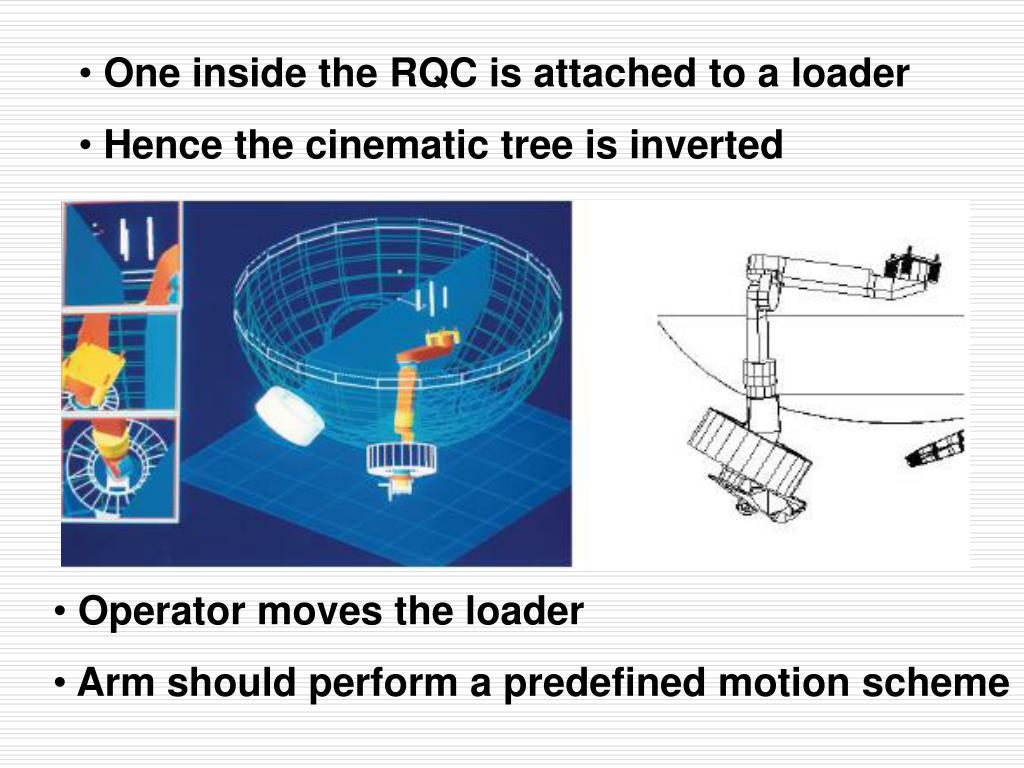 • One inside the RQC is attached to a loader
• Hence the cinematic tree is inverted

• Operator moves the loader
• Arm should perform a predefined motion scheme